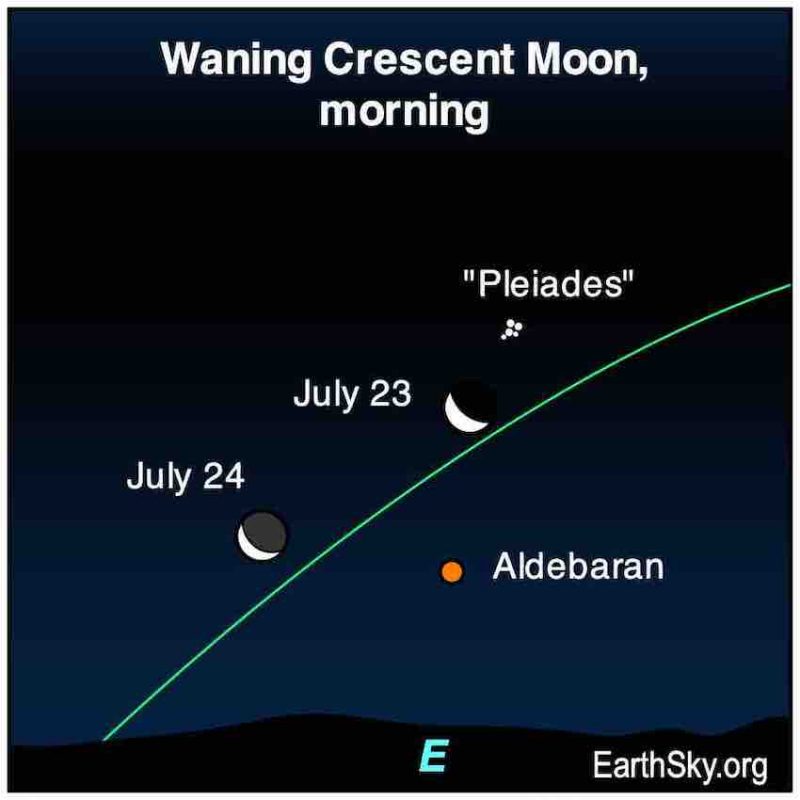 Waning Crescent Moon, morning

"Pleiades"

July 23

July 24

Aldebaran

E

EarthSky.org